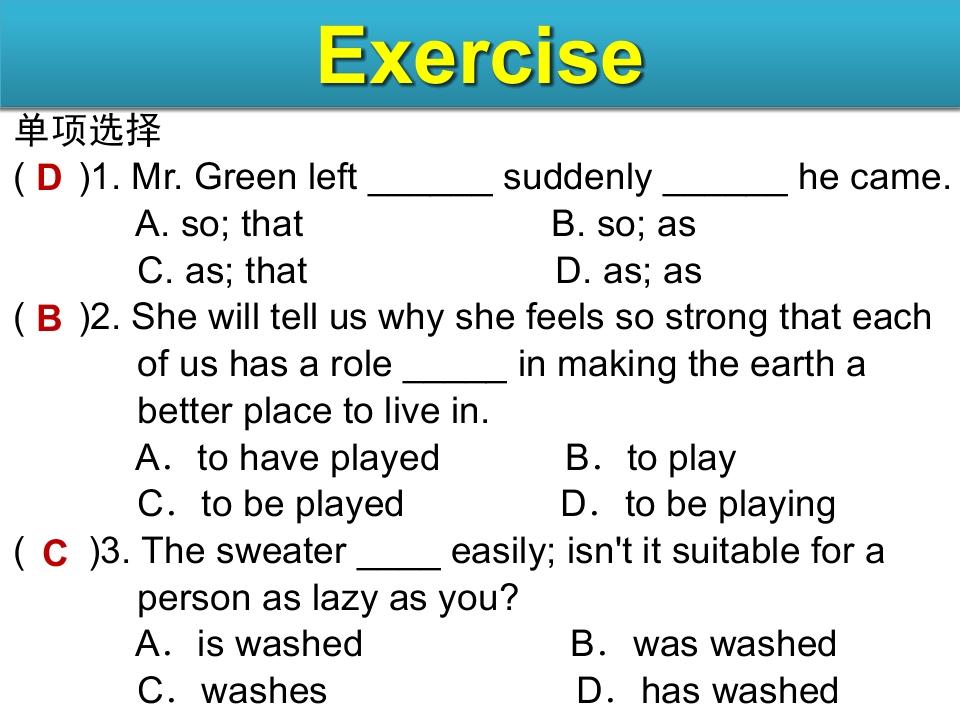 Exercise

单项选择

( D )1. Mr. Green left ______ suddenly ______ he came.
A. so; that B. so; as
C. as; that D. as; as

( B )2. She will tell us why she feels so strong that each of us has a role _____ in making the earth a better place to live in.
A．to have played B．to play
C．to be played D．to be playing

( C )3. The sweater ____ easily; isn't it suitable for a person as lazy as you?
A．is washed B．was washed
C．washes D．has washed